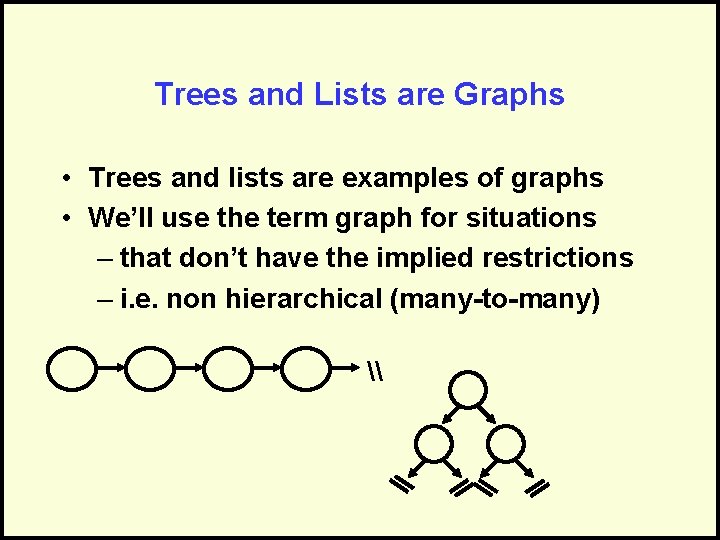 Trees and Lists are Graphs

• Trees and lists are examples of graphs
• We'll use the term graph for situations
– that don't have the implied restrictions
– i.e. non hierarchical (many-to-many)

\\